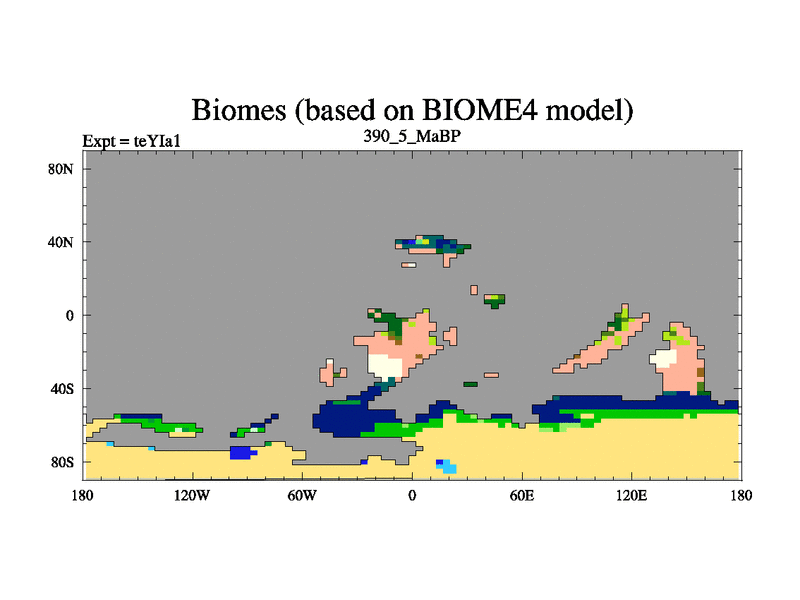 Biomes (based on BIOME4 model)

Expt = teYIa1

390_5_MaBP

80N

40N

0

40S

80S

180

120W

60W

0

60E

120E

180